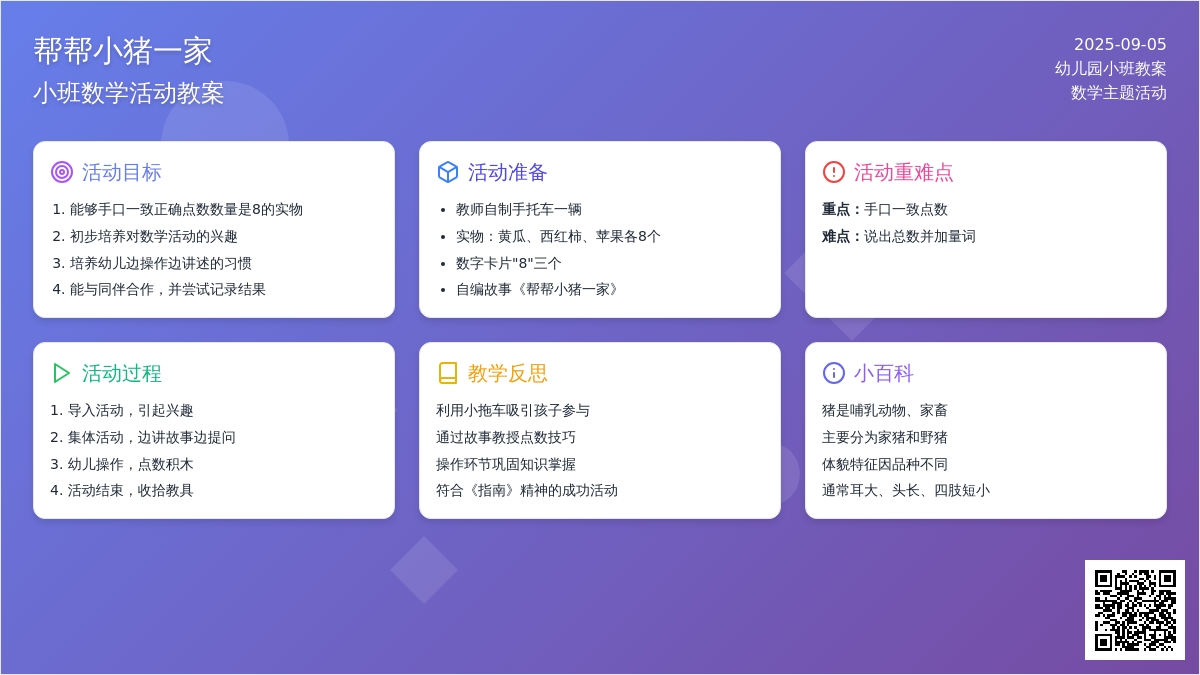 帮帮小猪一家
小班数学活动教案

2025-09-05
幼儿园小班教案
数学主题活动

活动目标
1. 能够手口一致正确点数数量是8的实物
2. 初步培养对数学活动的兴趣
3. 培养幼儿边操作边讲述的习惯
4. 能与同伴合作，并尝试记录结果

活动准备
• 教师自制手托车一辆
• 实物：黄瓜、西红柿、苹果各8个
• 数字卡片"8"三个
• 自编故事《帮帮小猪一家》

活动重难点
重点：手口一致点数
难点：说出总数并加量词

活动过程
1. 导入活动，引起兴趣
2. 集体活动，边讲故事边提问
3. 幼儿操作，点数积木
4. 活动结束，收拾教具

教学反思
利用小拖车吸引孩子参与
通过故事教授点数技巧
操作环节巩固知识掌握
符合《指南》精神的成功活动

小百科
猪是哺乳动物、家畜
主要分为家猪和野猪
体貌特征因品种不同
通常耳大、头长、四肢短小